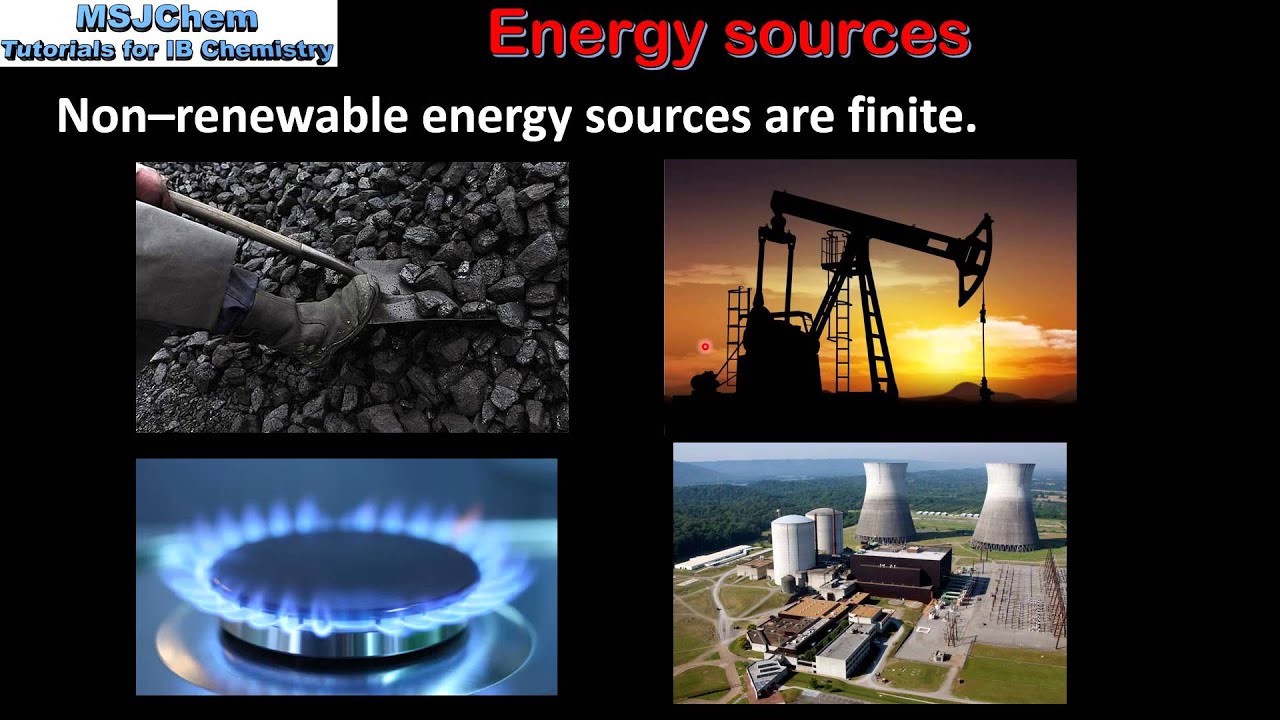 MSJChem
Tutorials for IB Chemistry

Energy sources

Non–renewable energy sources are finite.